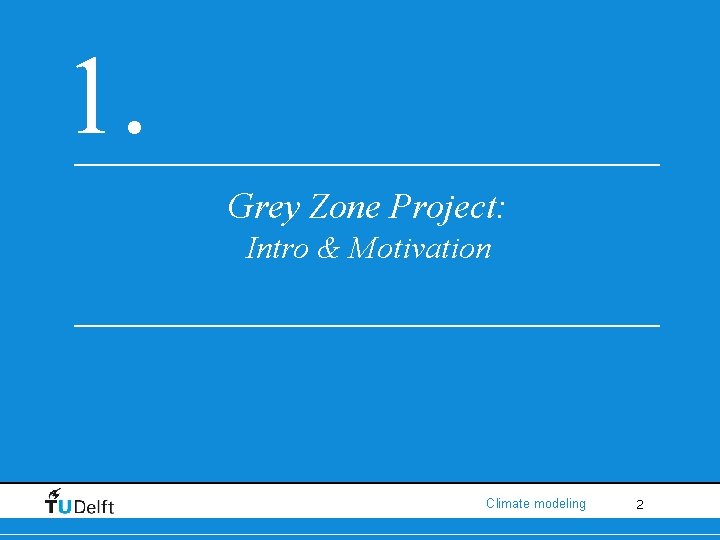 1.

Grey Zone Project:
Intro & Motivation

TUDelft

Climate modeling

2